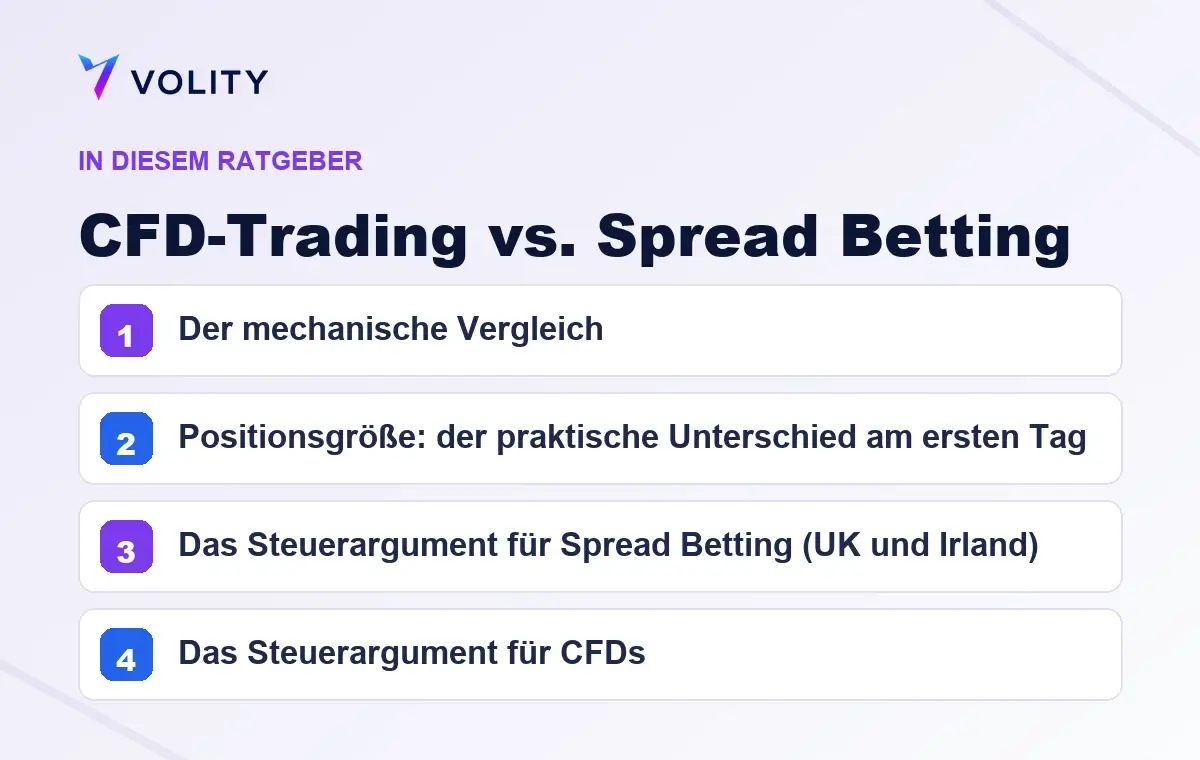 VOLITY

IN DIESEM RATGEBER

CFD-Trading vs. Spread Betting

1 Der mechanische Vergleich

2 Positionsgröße: der praktische Unterschied am ersten Tag

3 Das Steuerargument für Spread Betting (UK und Irland)

4 Das Steuerargument für CFDs